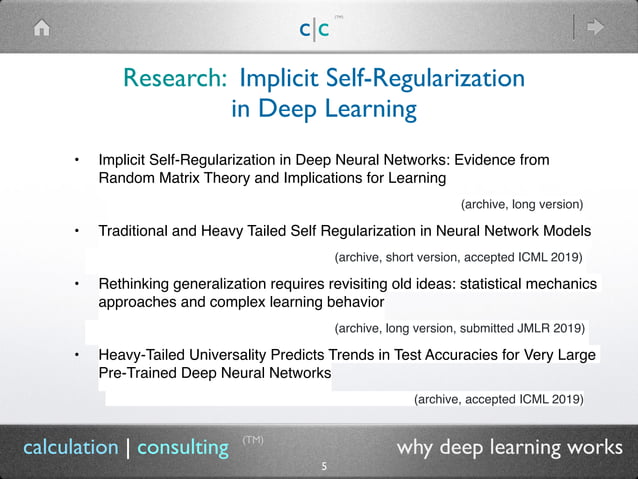 c|c (TM)

Research: Implicit Self-Regularization in Deep Learning

• Implicit Self-Regularization in Deep Neural Networks: Evidence from Random Matrix Theory and Implications for Learning

(archive, long version)

• Traditional and Heavy Tailed Self Regularization in Neural Network Models

(archive, short version, accepted ICML 2019)

• Rethinking generalization requires revisiting old ideas: statistical mechanics approaches and complex learning behavior

(archive, long version, submitted JMLR 2019)

• Heavy-Tailed Universality Predicts Trends in Test Accuracies for Very Large Pre-Trained Deep Neural Networks

(archive, accepted ICML 2019)

calculation | consulting (TM)

why deep learning works

5